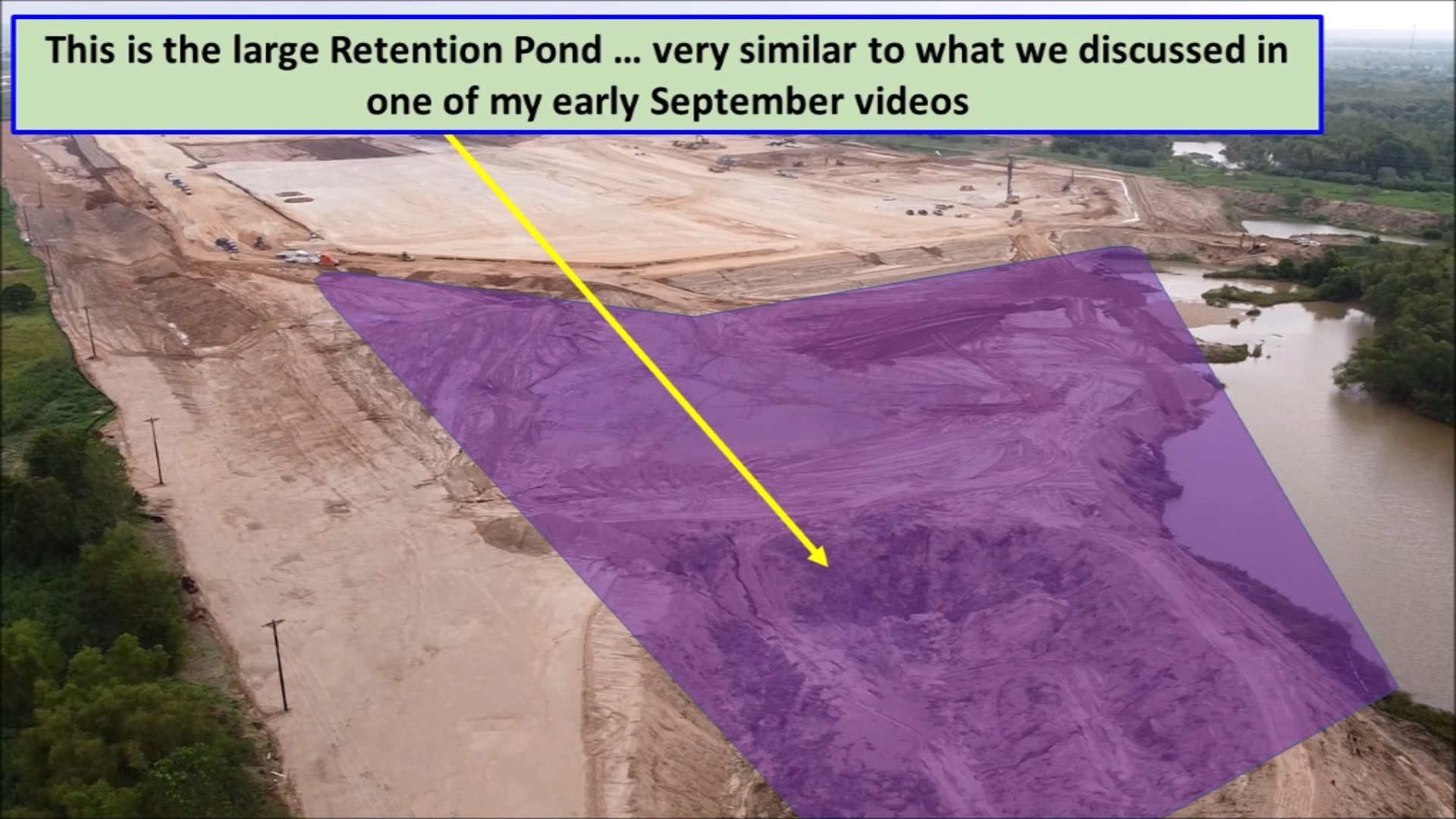 This is the large Retention Pond … very similar to what we discussed in one of my early September videos